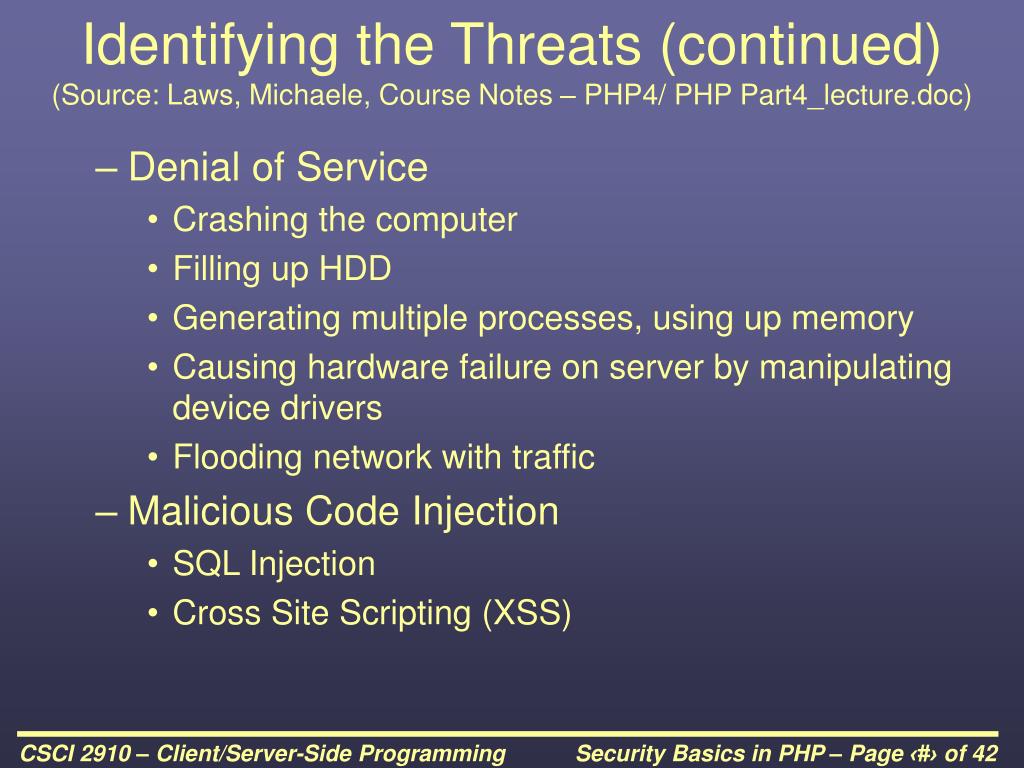 Identifying the Threats (continued)
(Source: Laws, Michaele, Course Notes – PHP4/ PHP Part4_lecture.doc)

– Denial of Service
• Crashing the computer
• Filling up HDD
• Generating multiple processes, using up memory
• Causing hardware failure on server by manipulating device drivers
• Flooding network with traffic

– Malicious Code Injection
• SQL Injection
• Cross Site Scripting (XSS)

CSCI 2910 – Client/Server-Side Programming

Security Basics in PHP – Page ‹#› of 42